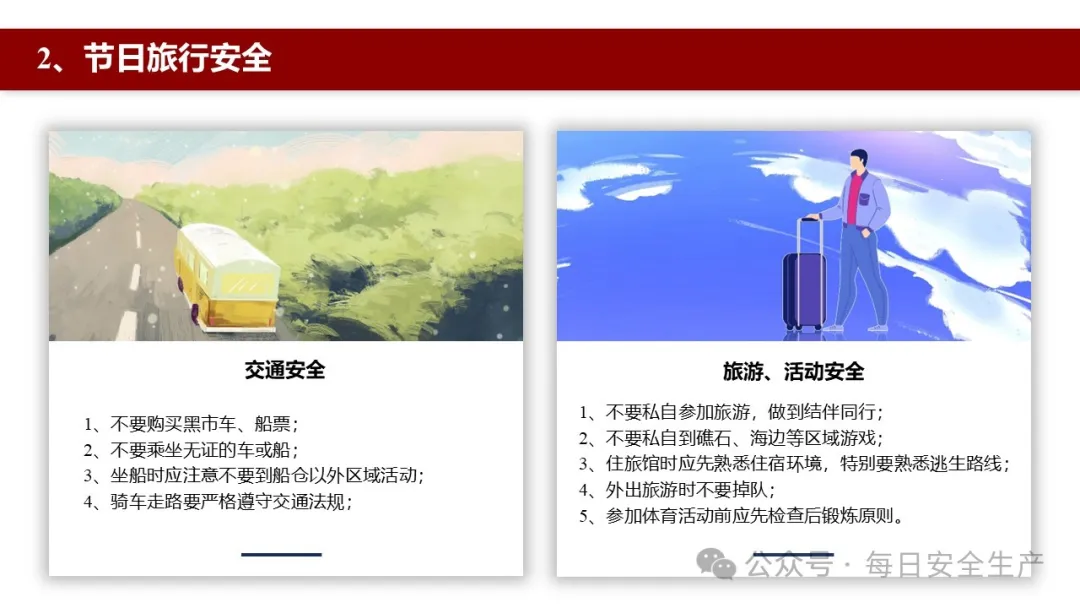 2、节日旅行安全

交通安全

1、不要购买黑市车、船票；
2、不要乘坐无证的车或船；
3、坐船时应注意不要到船仓以外区域活动；
4、骑车走路要严格遵守交通法规；

旅游、活动安全

1、不要私自参加旅游，做到结伴同行；
2、不要私自到礁石、海边等区域游戏；
3、住旅馆时应先熟悉住宿环境，特别要熟悉逃生路线；
4、外出旅游时不要掉队；
5、参加体育活动前应先检查后锻炼原则。

公众号 · 每日安全生产